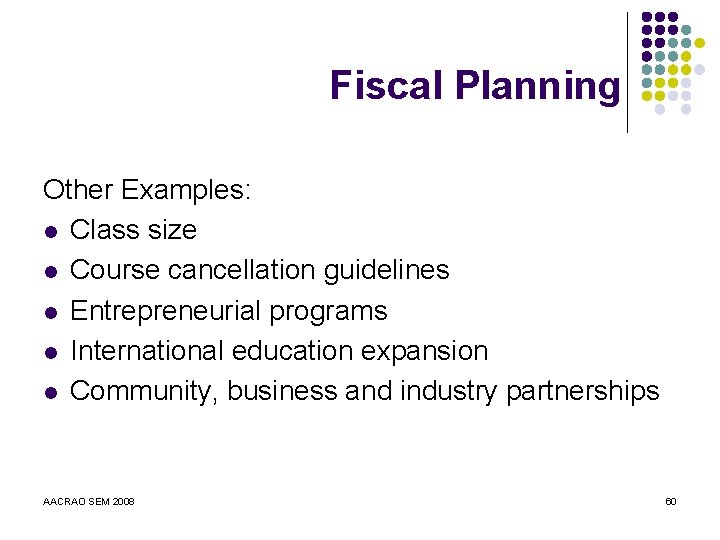 Fiscal Planning

Other Examples:

- Class size
- Course cancellation guidelines
- Entrepreneurial programs
- International education expansion
- Community, business and industry partnerships

AACRAO SEM 2008

60